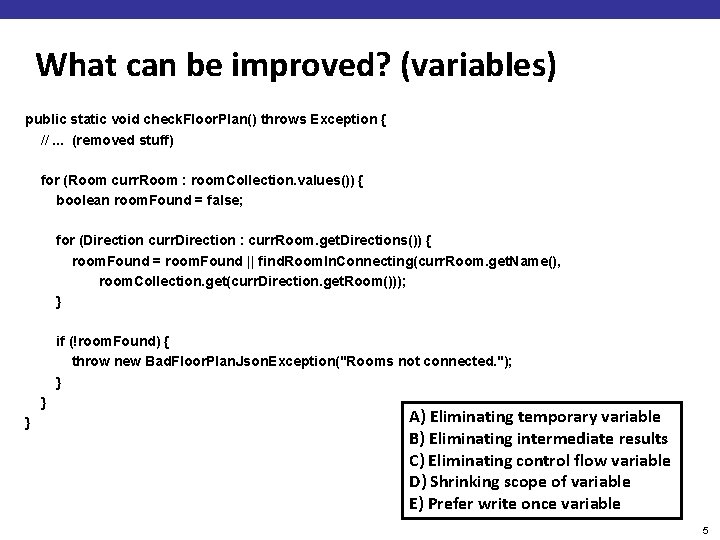 What can be improved? (variables)

public static void checkFloorPlan() throws Exception {
// ... (removed stuff)

for (Room currRoom : roomCollection.values()) {
boolean roomFound = false;

for (Direction currDirection : currRoom.getDirections()) {
roomFound = roomFound || findRoomInConnecting(currRoom.getName(),
roomCollection.get(currDirection.getRoom()));
}

if (!roomFound) {
throw new BadFloorPlanJsonException("Rooms not connected.");
}
}
}

A) Eliminating temporary variable
B) Eliminating intermediate results
C) Eliminating control flow variable
D) Shrinking scope of variable
E) Prefer write once variable

5